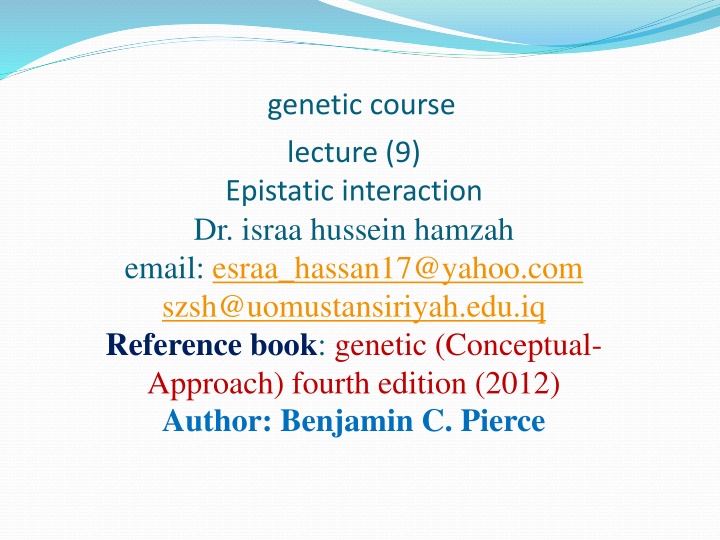 genetic course
lecture (9)
Epistatic interaction
Dr. israa hussein hamzah
email: esraa_hassan17@yahoo.com
szsh@uomustansiriyah.edu.iq
Reference book: genetic (Conceptual-Approach) fourth edition (2012)
Author: Benjamin C. Pierce